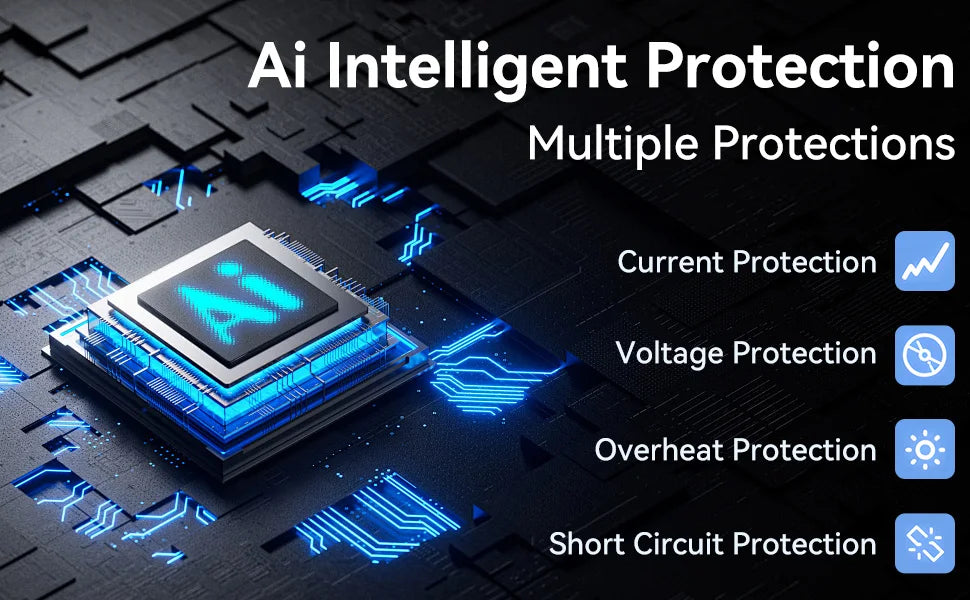 Ai Intelligent Protection
Multiple Protections

Ai

Current Protection

Voltage Protection

Overheat Protection

Short Circuit Protection